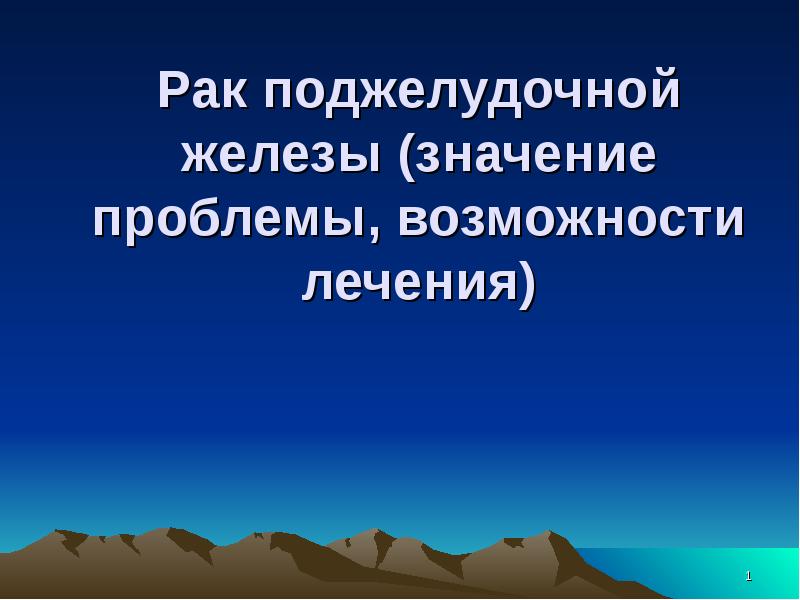 Рак поджелудочной железы (значение проблемы, возможности лечения)

1